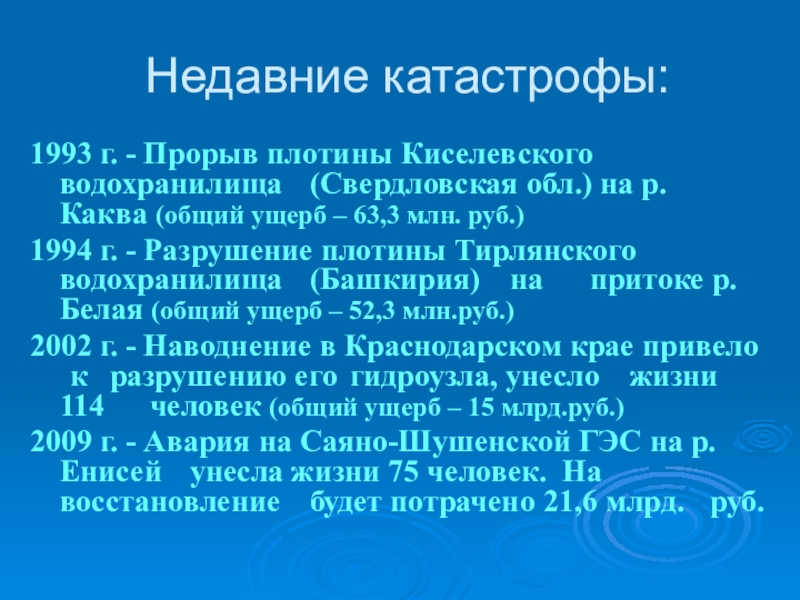 Недавние катастрофы:

1993 г. - Прорыв плотины Киселевского водохранилища (Свердловская обл.) на р. Каква (общий ущерб – 63,3 млн. руб.)

1994 г. - Разрушение плотины Тирлянского водохранилища (Башкирия) на притоке р. Белая (общий ущерб – 52,3 млн.руб.)

2002 г. - Наводнение в Краснодарском крае привело к разрушению его гидроузла, унесло жизни 114 человек (общий ущерб – 15 млрд.руб.)

2009 г. - Авария на Саяно-Шушенской ГЭС на р. Енисей унесла жизни 75 человек. На восстановление будет потрачено 21,6 млрд. руб.